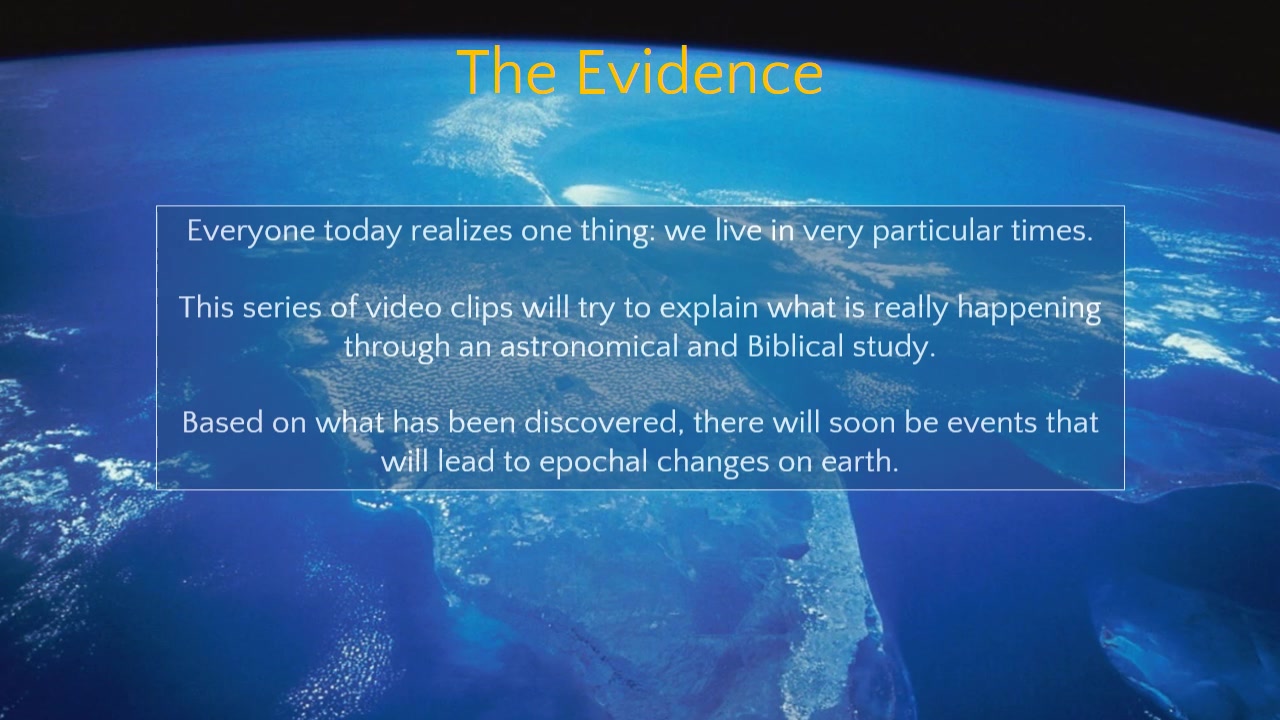 The Evidence

Everyone today realizes one thing: we live in very particular times.

This series of video clips will try to explain what is really happening through an astronomical and Biblical study.

Based on what has been discovered, there will soon be events that will lead to epochal changes on earth.